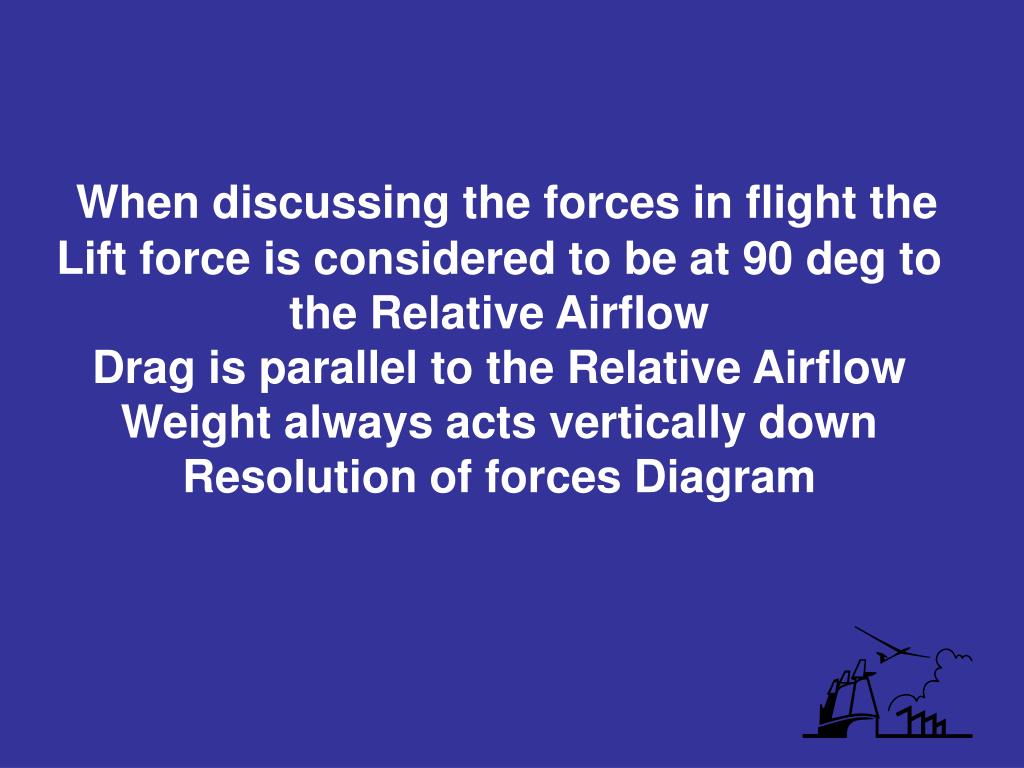 When discussing the forces in flight the Lift force is considered to be at 90 deg to the Relative Airflow
Drag is parallel to the Relative Airflow
Weight always acts vertically down
Resolution of forces Diagram